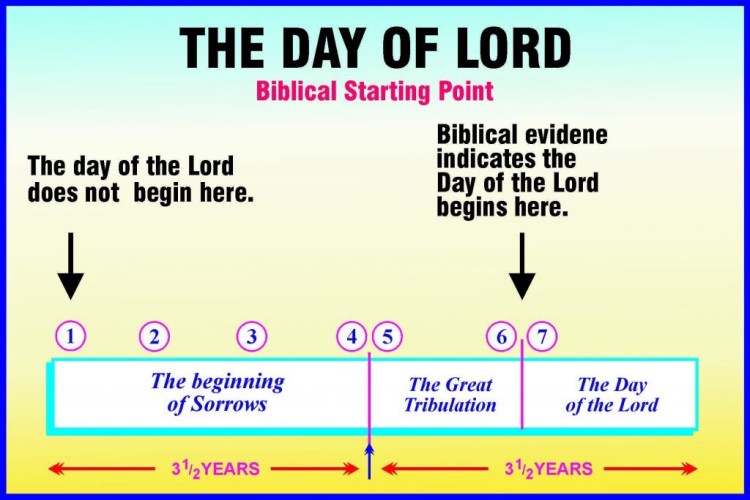 THE DAY OF LORD

Biblical Starting Point

The day of the Lord does not begin here.

Biblical evidene indicates the Day of the Lord begins here.

1 2 3 4 5 6 7

The beginning of Sorrows

The Great Tribulation

The Day of the Lord

$3^1/_2$YEARS

$3^1/_2$YEARS